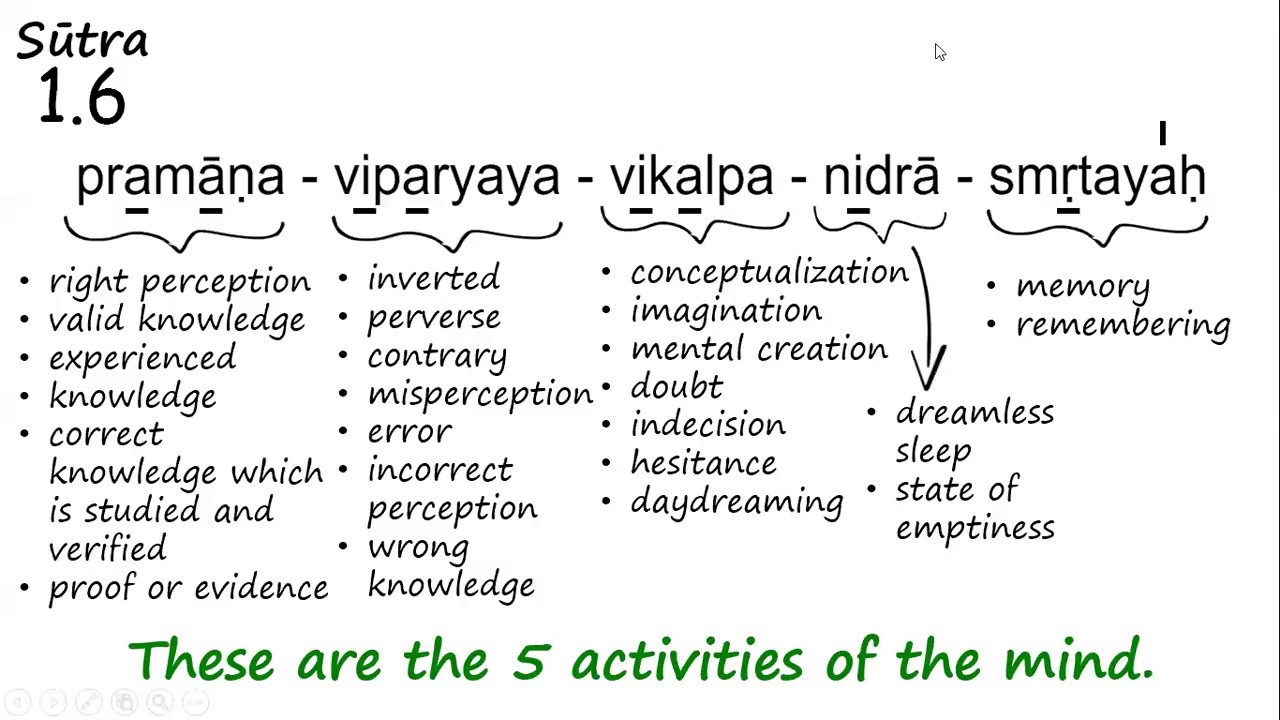 Sūtra
1.6

pramāṇa - viparyaya - vikalpa - nidrā - smṛtayaḥ

• right perception
• valid knowledge
• experienced
• knowledge
• correct knowledge which is studied and verified
• proof or evidence

• inverted
• perverse
• contrary
• misperception
• error
• incorrect perception
• wrong knowledge

• conceptualization
• imagination
• mental creation
• doubt
• indecision
• hesitance
• daydreaming

• dreamless sleep
• state of emptiness

• memory
• remembering

These are the 5 activities of the mind.